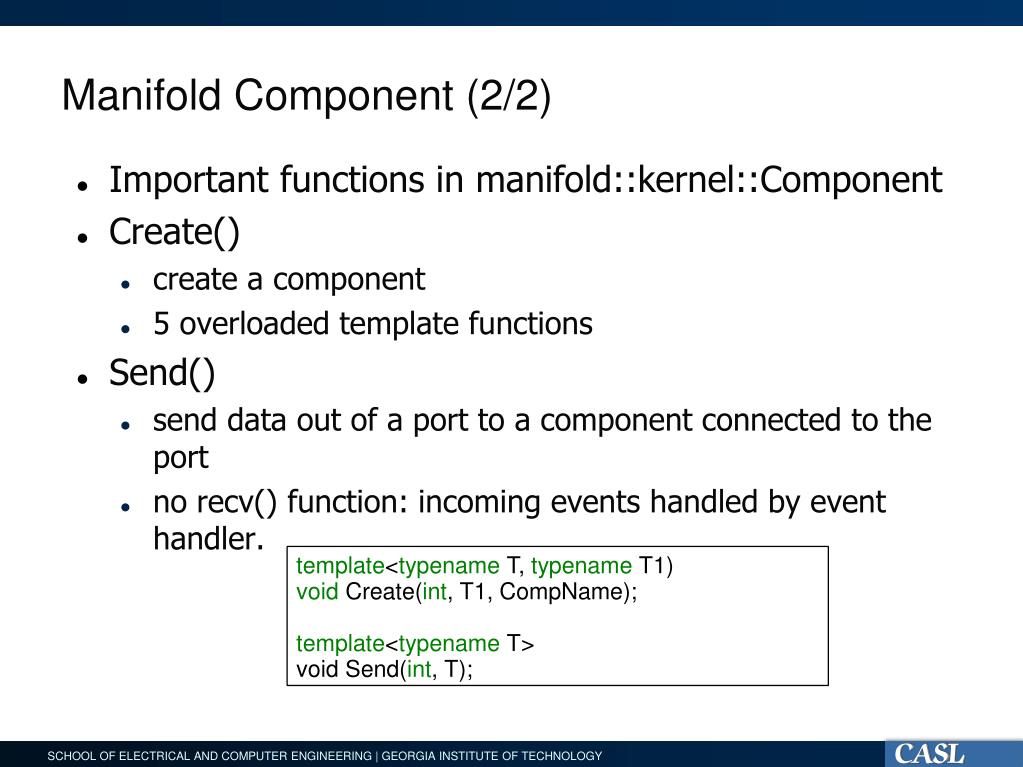 Manifold Component (2/2)

- Important functions in manifold::kernel::Component
- Create()
  - create a component
  - 5 overloaded template functions
- Send()
  - send data out of a port to a component connected to the port
  - no recv() function: incoming events handled by event handler.

template<typename T, typename T1)
void Create(int, T1, CompName);

template<typename T>
void Send(int, T);

SCHOOL OF ELECTRICAL AND COMPUTER ENGINEERING | GEORGIA INSTITUTE OF TECHNOLOGY

CASL